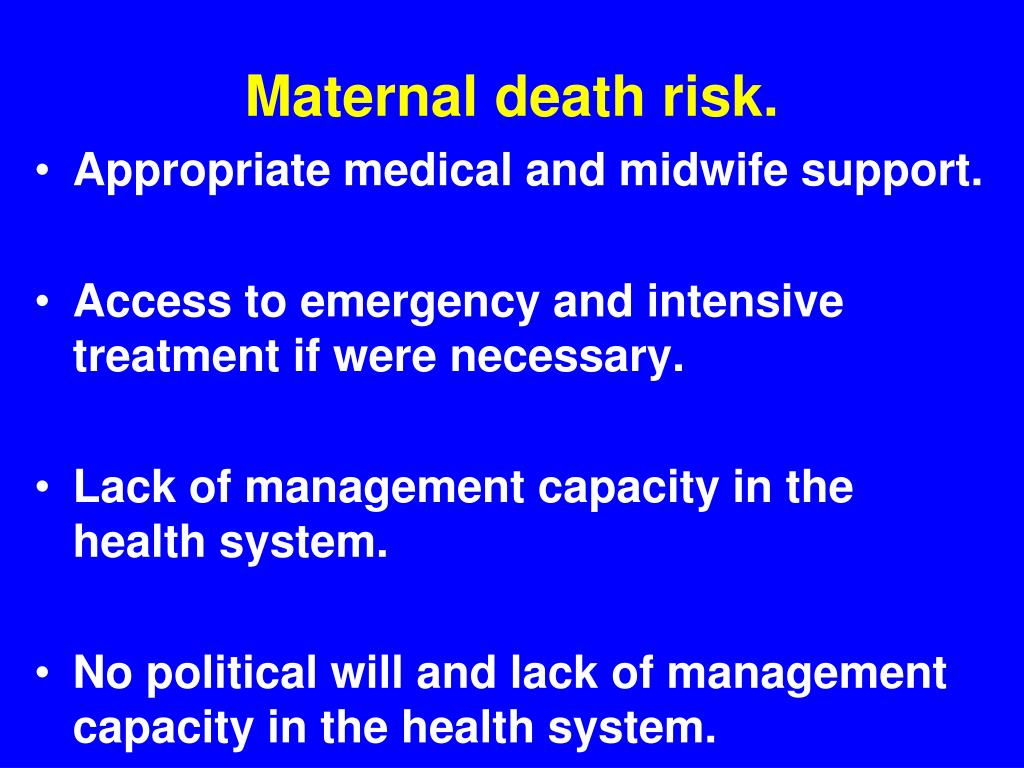 Maternal death risk.

• Appropriate medical and midwife support.

• Access to emergency and intensive treatment if were necessary.

• Lack of management capacity in the health system.

• No political will and lack of management capacity in the health system.